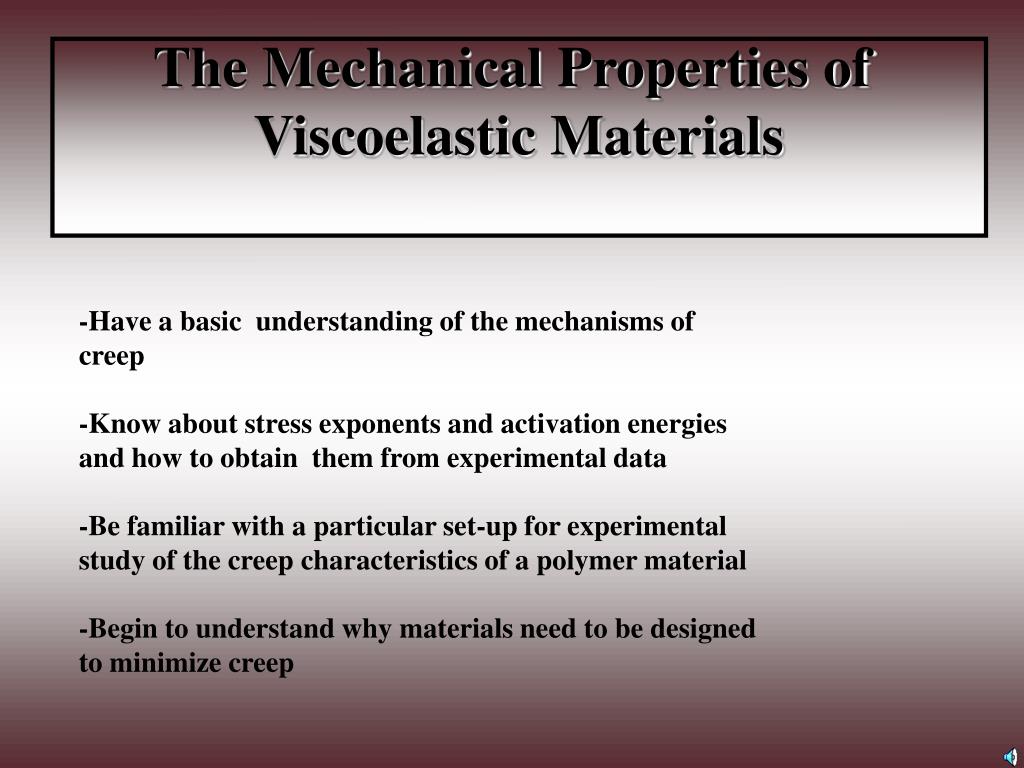 The Mechanical Properties of Viscoelastic Materials

-Have a basic understanding of the mechanisms of creep

-Know about stress exponents and activation energies and how to obtain them from experimental data

-Be familiar with a particular set-up for experimental study of the creep characteristics of a polymer material

-Begin to understand why materials need to be designed to minimize creep